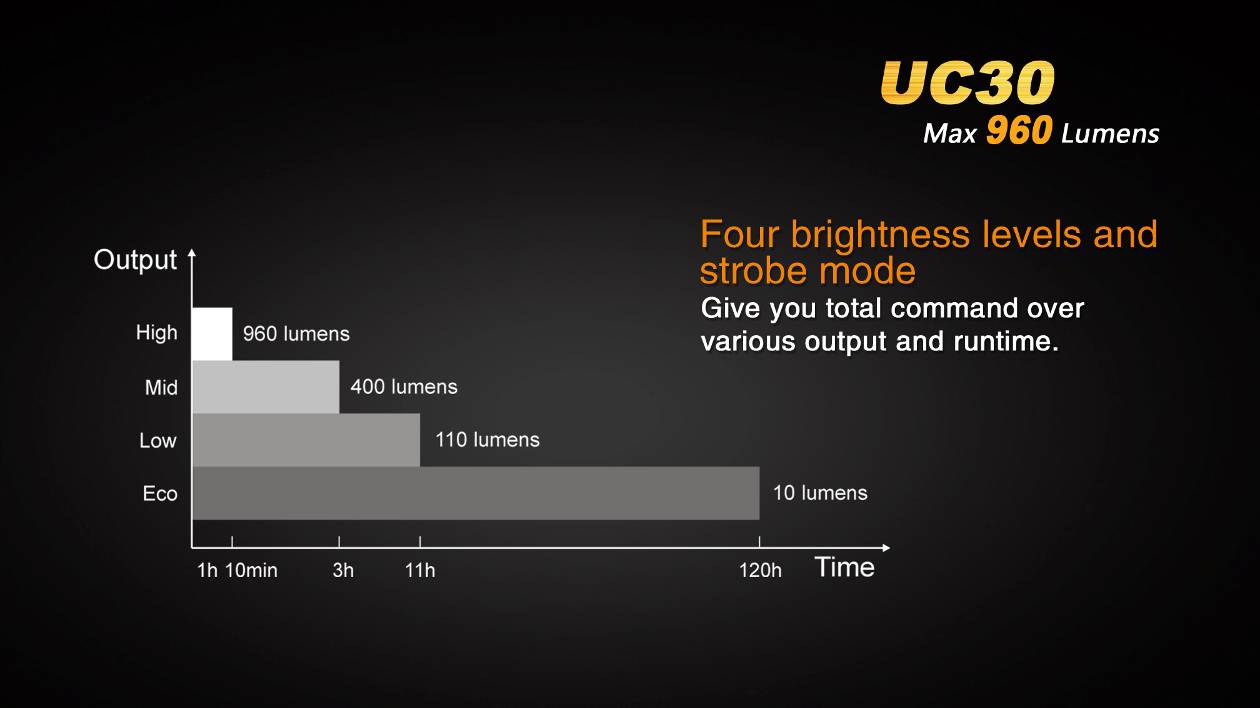 UC30
Max 960 Lumens

Four brightness levels and strobe mode
Give you total command over various output and runtime.

Output
High 960 lumens
Mid 400 lumens
Low 110 lumens
Eco 10 lumens
1h 10min 3h 11h 120h Time